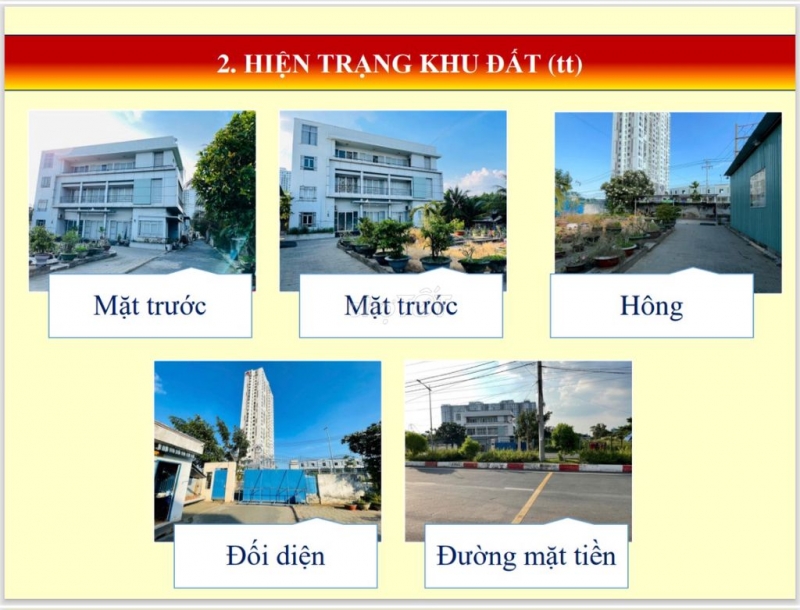 2. HIỆN TRẠNG KHU ĐẤT (tt)

Mặt trước

Mặt trước

Hông

Đối diện

Đường mặt tiền